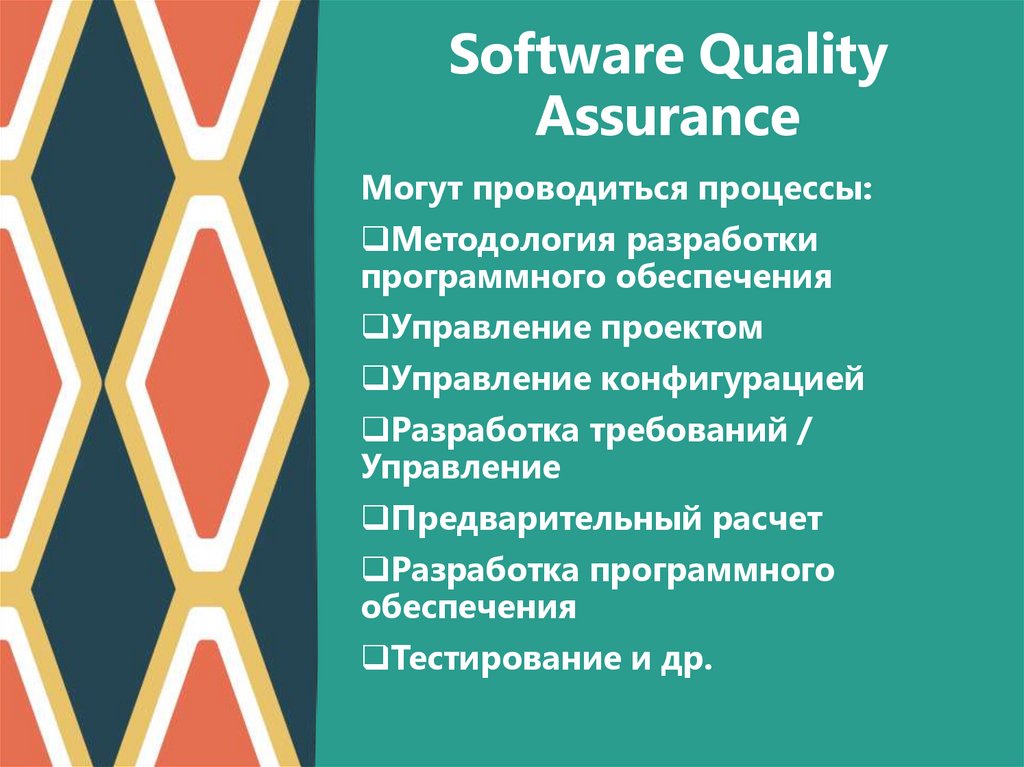 Software Quality Assurance

Могут проводиться процессы:

❑Методология разработки программного обеспечения

❑Управление проектом

❑Управление конфигурацией

❑Разработка требований / Управление

❑Предварительный расчет

❑Разработка программного обеспечения

❑Тестирование и др.